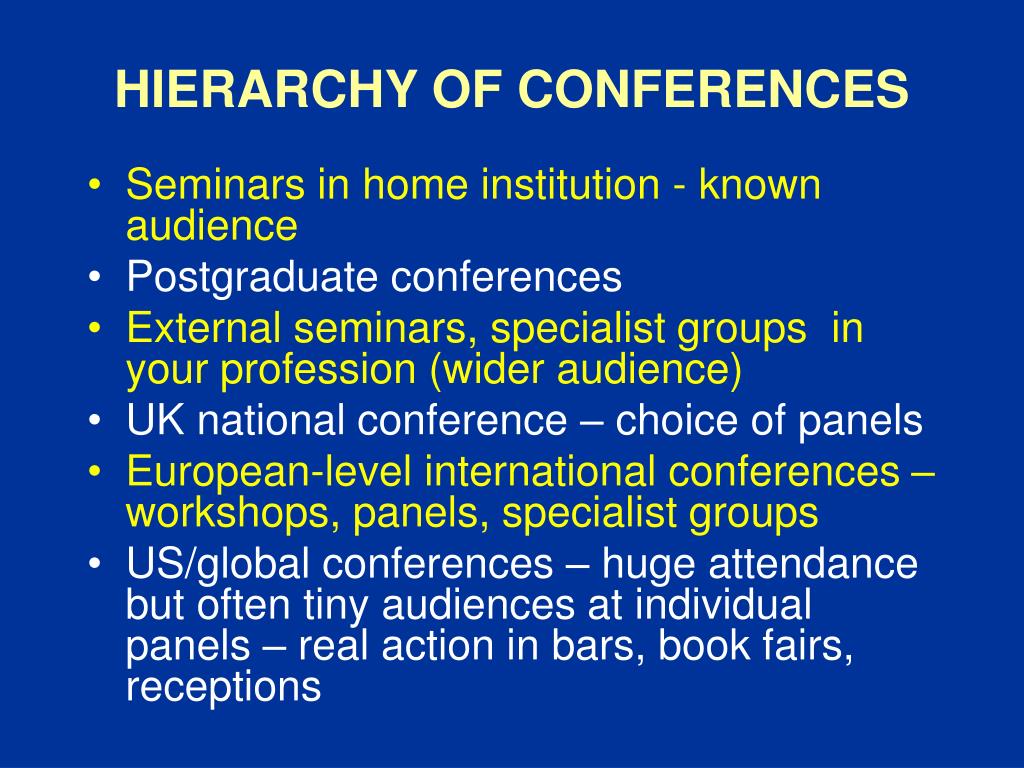 HIERARCHY OF CONFERENCES

• Seminars in home institution - known audience
• Postgraduate conferences
• External seminars, specialist groups in your profession (wider audience)
• UK national conference – choice of panels
• European-level international conferences – workshops, panels, specialist groups
• US/global conferences – huge attendance but often tiny audiences at individual panels – real action in bars, book fairs, receptions